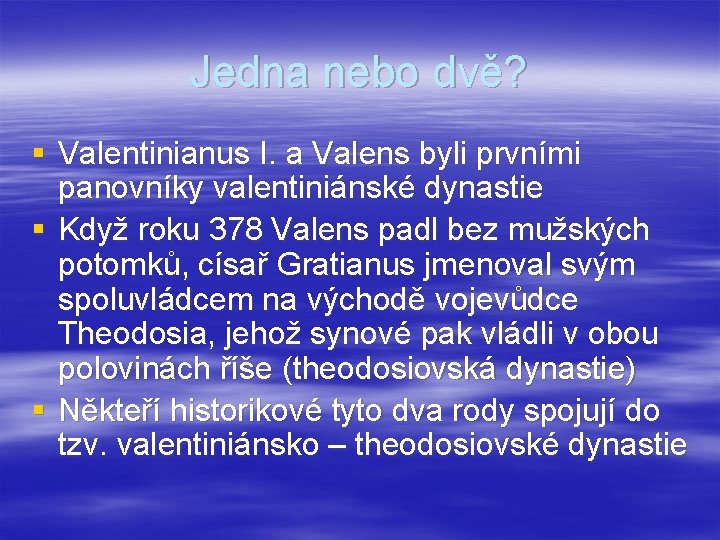 Jedna nebo dvě?

▪ Valentinianus I. a Valens byli prvními panovníky valentiniánské dynastie
▪ Když roku 378 Valens padl bez mužských potomků, císař Gratianus jmenoval svým spoluvládcem na východě vojevůdce Theodosia, jehož synové pak vládli v obou polovinách říše (theodosiovská dynastie)
▪ Někteří historikové tyto dva rody spojují do tzv. valentiniánsko – theodosiovské dynastie